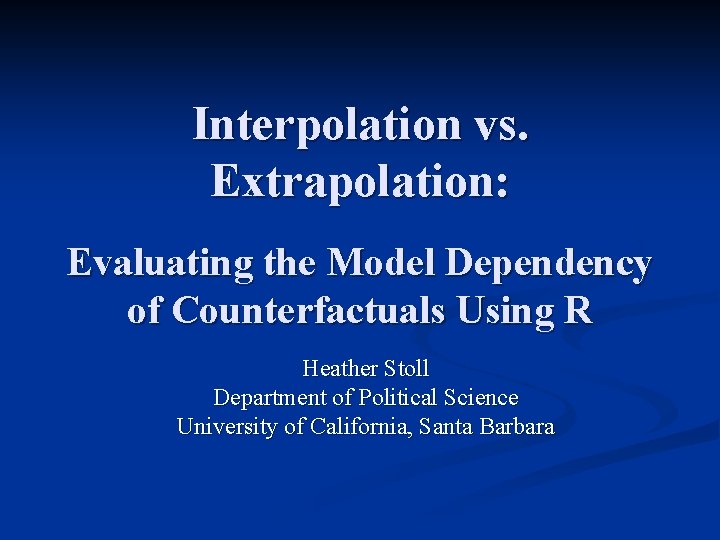 Interpolation vs. Extrapolation:

Evaluating the Model Dependency of Counterfactuals Using R

Heather Stoll
Department of Political Science
University of California, Santa Barbara